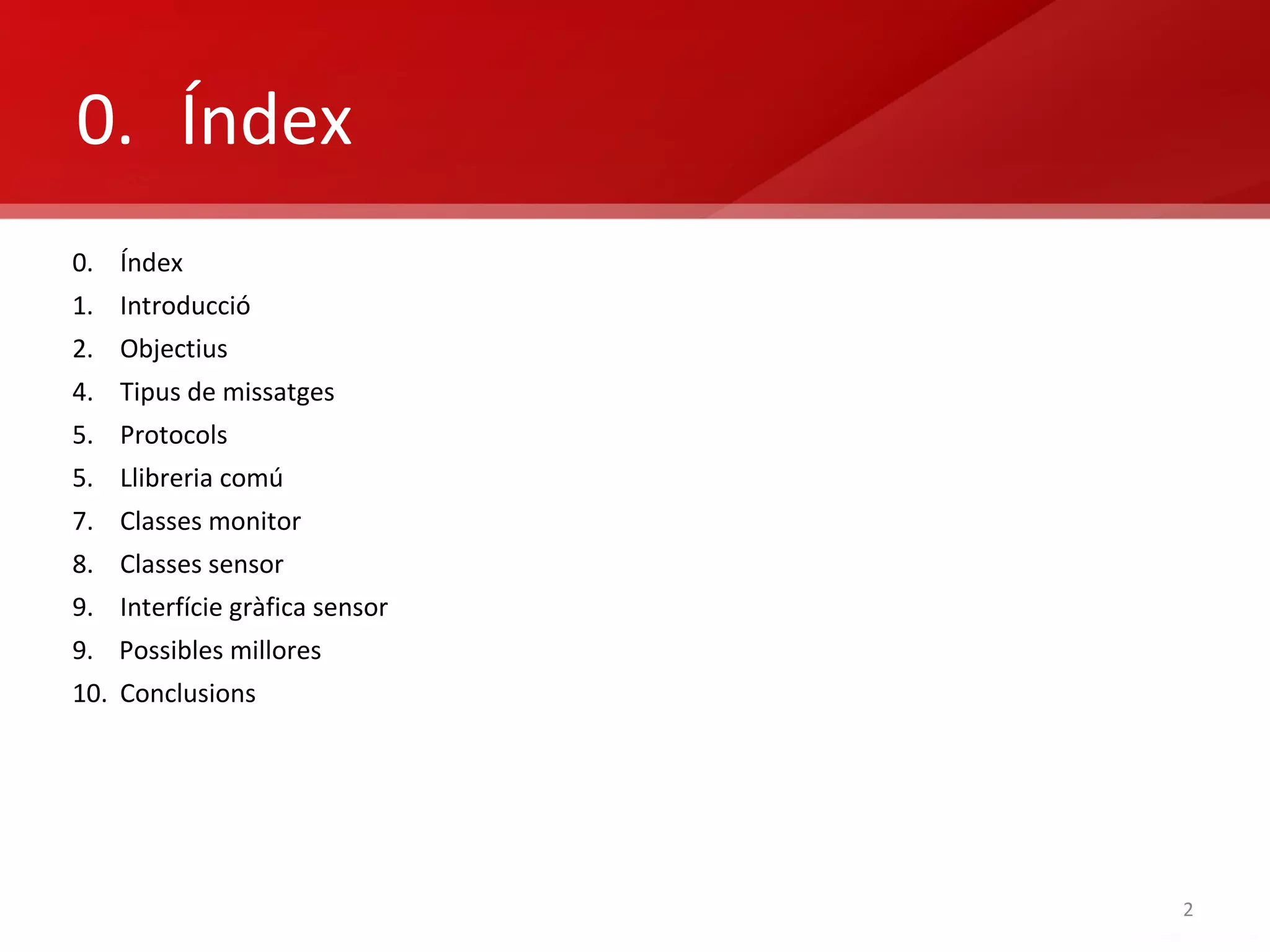 0. Índex

0. Índex
1. Introducció
2. Objectius
4. Tipus de missatges
5. Protocols
5. Llibreria comú
7. Classes monitor
8. Classes sensor
9. Interfície gràfica sensor
9. Possibles millores
10. Conclusions

2